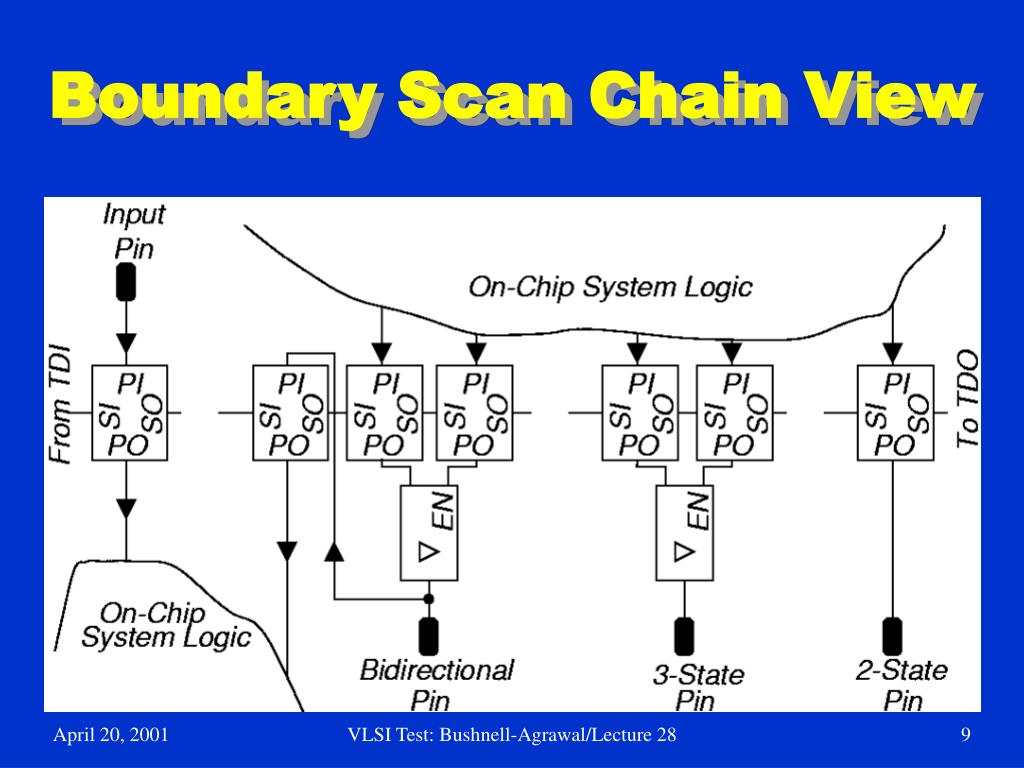 Boundary Scan Chain View

Input Pin

On-Chip System Logic

From TDI

PI SI SO PO

PI SI SO PO

PI SI SO PO

PI SI SO PO

PI SI SO PO

PI SI SO PO

PI SI SO PO

To TDO

EN

EN

On-Chip System Logic

Bidirectional Pin

3-State Pin

2-State Pin

April 20, 2001

VLSI Test: Bushnell-Agrawal/Lecture 28

9